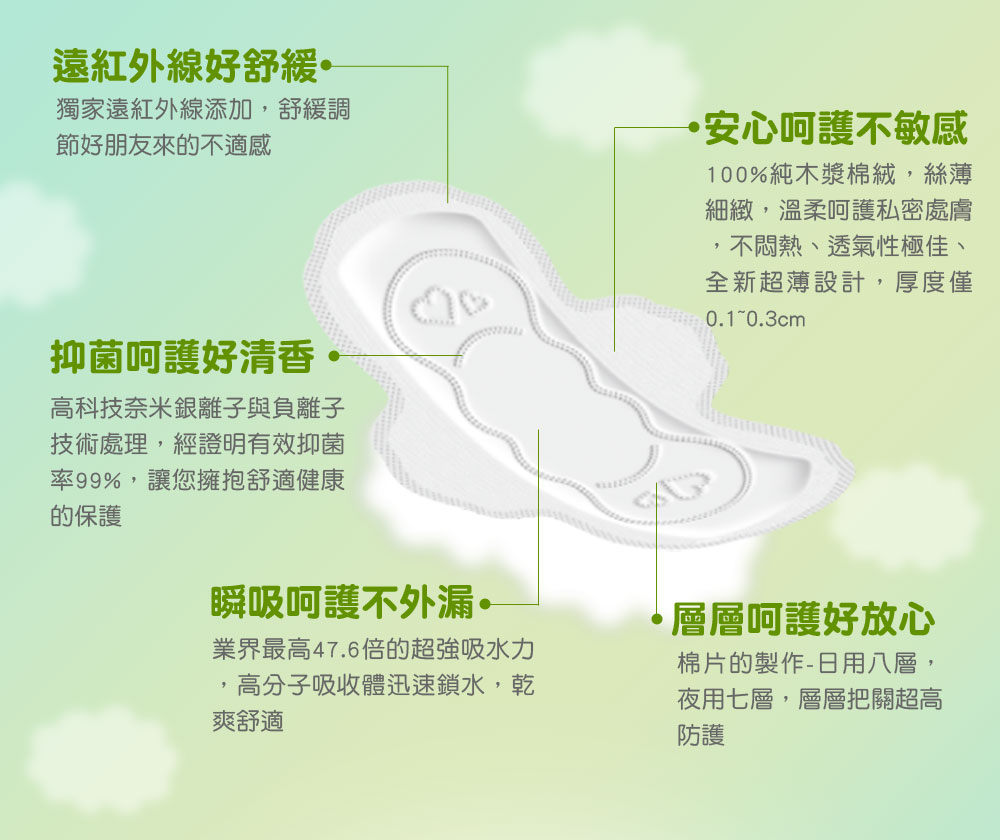 遠紅外線好舒緩

獨家遠紅外線添加，舒緩調節好朋友來的不適感

安心呵護不敏感

100%純木漿棉絨，絲薄細緻，溫柔呵護私密處膚，不悶熱、透氣性極佳、全新超薄設計，厚度僅0.1~0.3cm

抑菌呵護好清香

高科技奈米銀離子與負離子技術處理，經證明有效抑菌率99%，讓您擁抱舒適健康的保護

瞬吸呵護不外漏

業界最高47.6倍的超強吸水力，高分子吸收體迅速鎖水，乾爽舒適

層層呵護好放心

棉片的製作-日用八層，夜用七層，層層把關超高防護